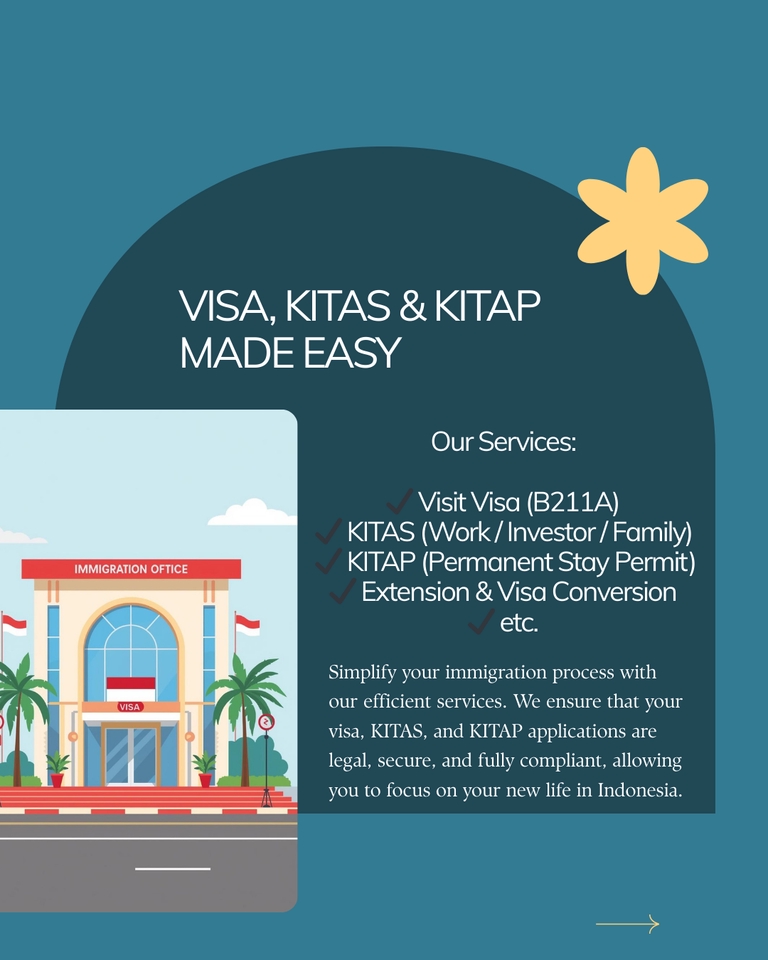 VISA, KITAS & KITAP MADE EASY

IMMIGRATION OFFICE

VISA

Our Services:

✓ Visit Visa (B211A)
✓ KITAS (Work / Investor / Family)
✓ KITAP (Permanent Stay Permit)
✓ Extension & Visa Conversion
✓ etc.

Simplify your immigration process with our efficient services. We ensure that your visa, KITAS, and KITAP applications are legal, secure, and fully compliant, allowing you to focus on your new life in Indonesia.